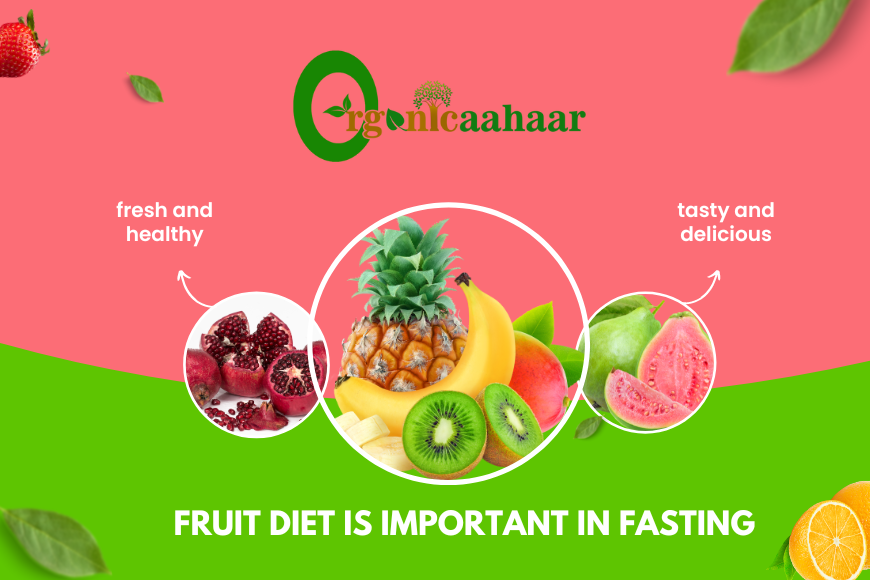 Organicaahaar

fresh and healthy

tasty and delicious

FRUIT DIET IS IMPORTANT IN FASTING